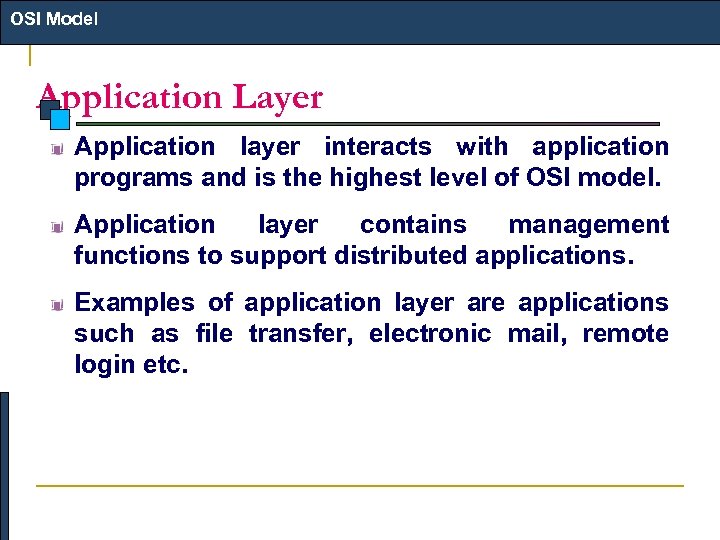 OSI Model

Application Layer

Application layer interacts with application programs and is the highest level of OSI model.

Application layer contains management functions to support distributed applications.

Examples of application layer are applications such as file transfer, electronic mail, remote login etc.